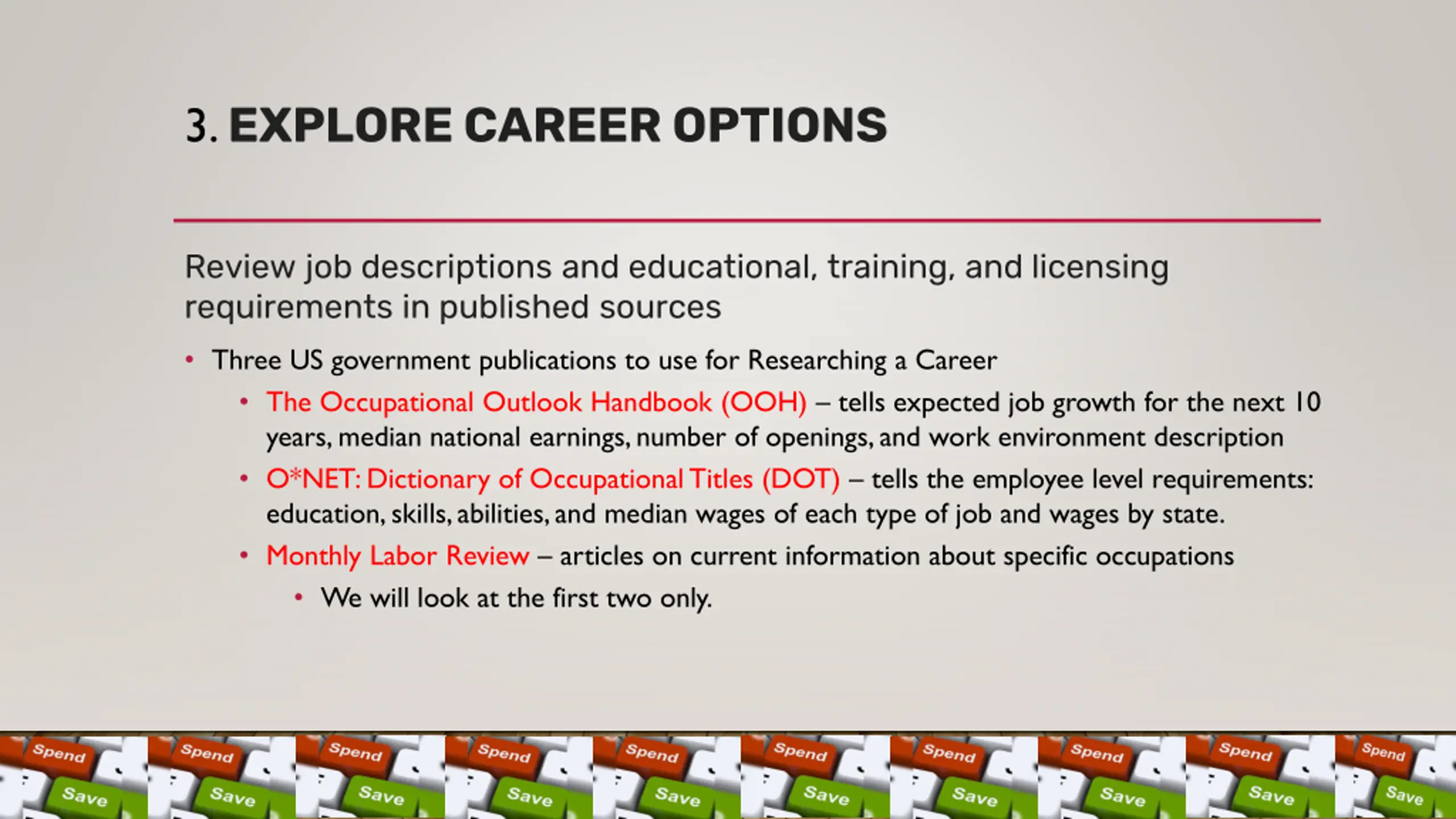 3. EXPLORE CAREER OPTIONS

Review job descriptions and educational, training, and licensing requirements in published sources

• Three US government publications to use for Researching a Career
  • The Occupational Outlook Handbook (OOH) – tells expected job growth for the next 10 years, median national earnings, number of openings, and work environment description
  • O*NET: Dictionary of Occupational Titles (DOT) – tells the employee level requirements: education, skills, abilities, and median wages of each type of job and wages by state.
  • Monthly Labor Review – articles on current information about specific occupations
    • We will look at the first two only.

Spend Save Spend Save Spend Save Spend Save Spend Save Spend Save Spend Save Spend Save Spend Save Spend Save